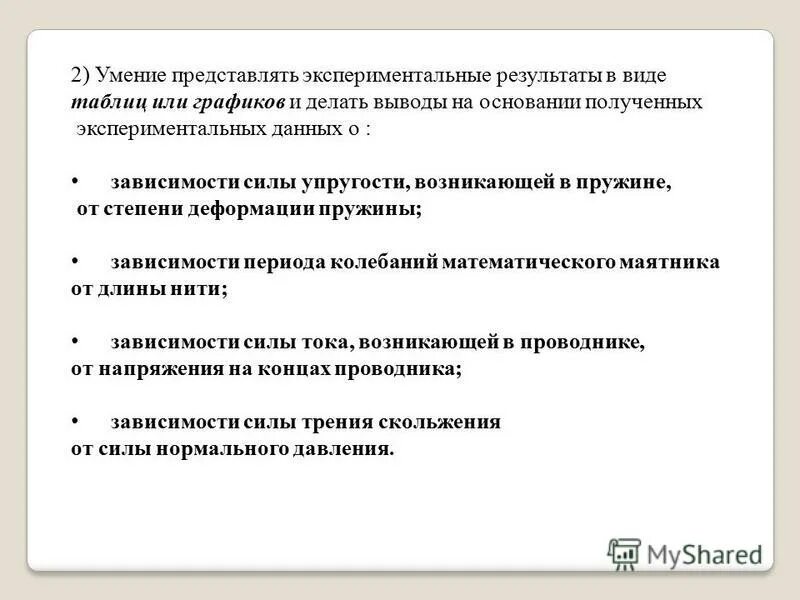 2) Умение представлять экспериментальные результаты в виде таблиц или графиков и делать выводы на основании полученных экспериментальных данных о :

• зависимости силы упругости, возникающей в пружине, от степени деформации пружины;

• зависимости периода колебаний математического маятника от длины нити;

• зависимости силы тока, возникающей в проводнике, от напряжения на концах проводника;

• зависимости силы трения скольжения от силы нормального давления.

MyShared